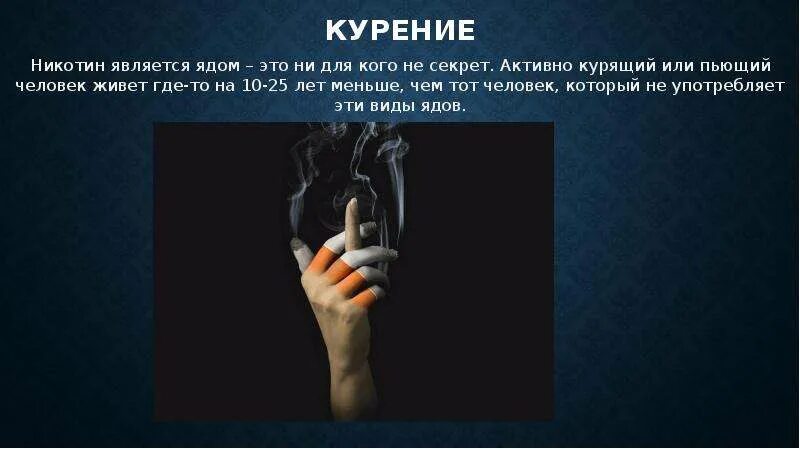 КУРЕНИЕ

Никотин является ядом – это ни для кого не секрет. Активно курящий или пьющий человек живет где-то на 10-25 лет меньше, чем тот человек, который не употребляет эти виды ядов.